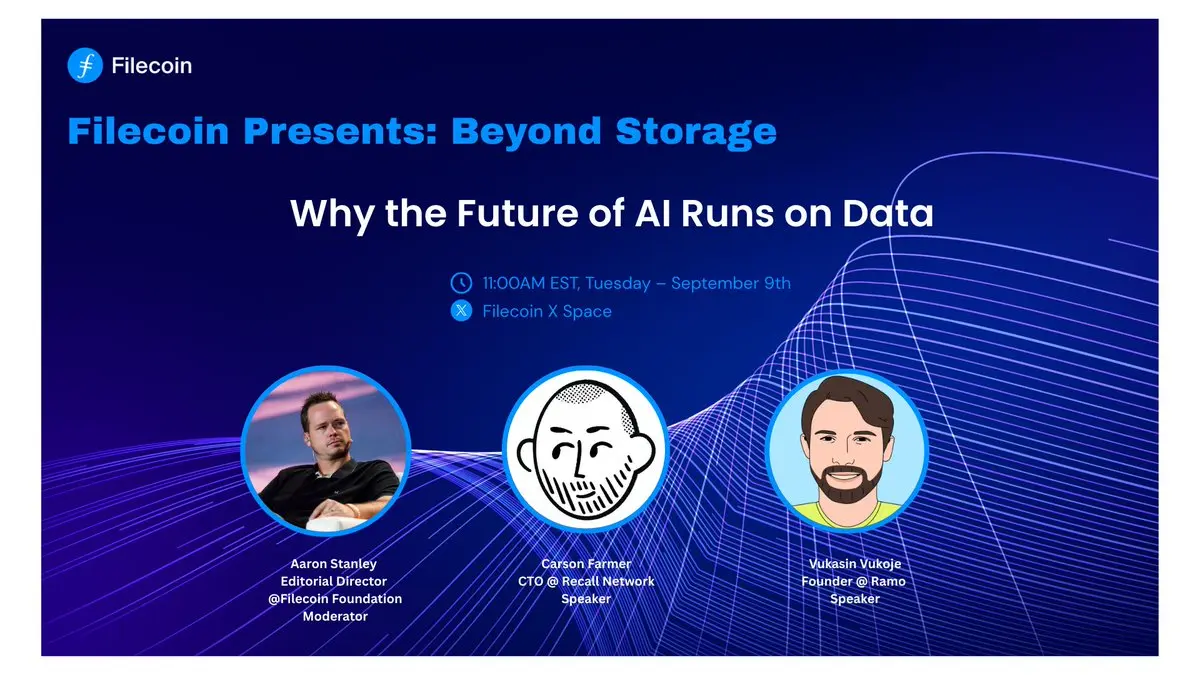 Filecoin

Filecoin Presents: Beyond Storage

Why the Future of AI Runs on Data

11:00AM EST, Tuesday – September 9th
Filecoin X Space

Aaron Stanley
Editorial Director
@Filecoin Foundation
Moderator

Carson Farmer
CTO @ Recall Network
Speaker

Vukasin Vukoje
Founder @ Ramo
Speaker